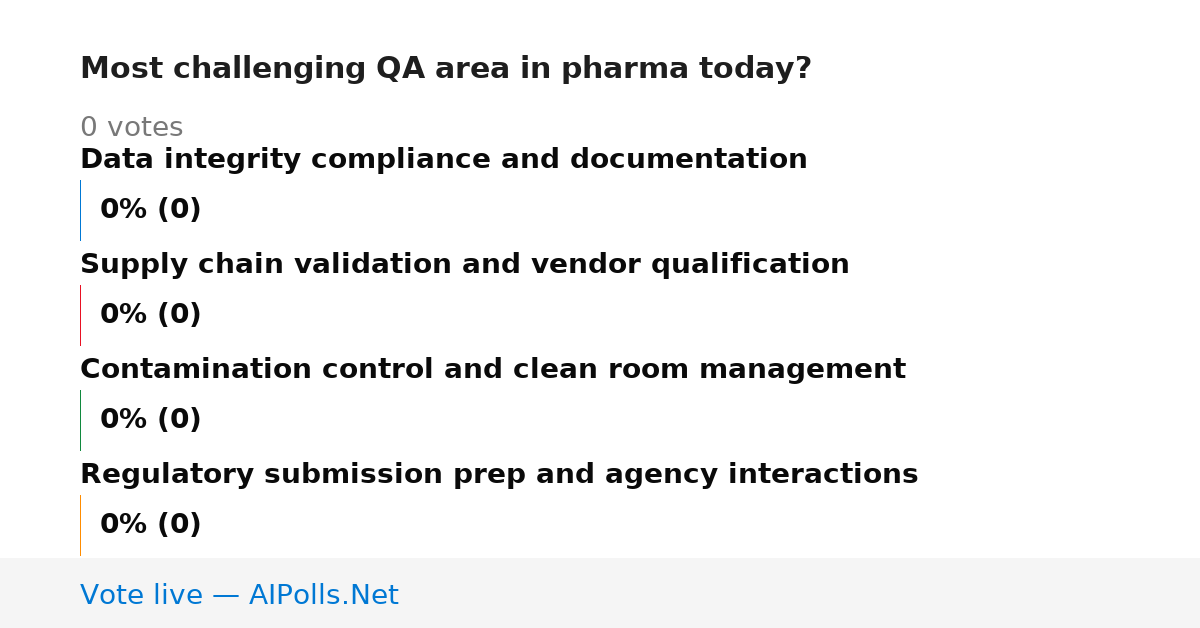 Most challenging QA area in pharma today?

0 votes

Data integrity compliance and documentation

0% (0)

Supply chain validation and vendor qualification

0% (0)

Contamination control and clean room management

0% (0)

Regulatory submission prep and agency interactions

0% (0)

Vote live — AIPolls.Net